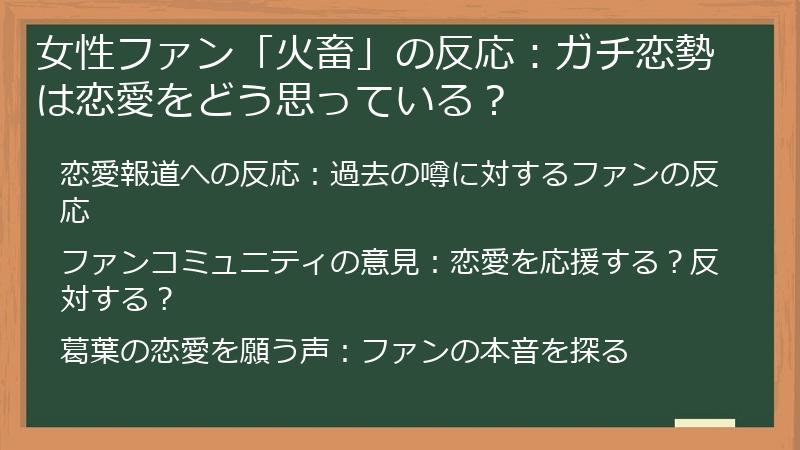 女性ファン「火畜」の反応：ガチ恋勢は恋愛をどう思っている？

恋愛報道への反応：過去の噂に対するファンの反応

ファンコミュニティの意見：恋愛を応援する？反対する？

葛葉の恋愛を願う声：ファンの本音を探る